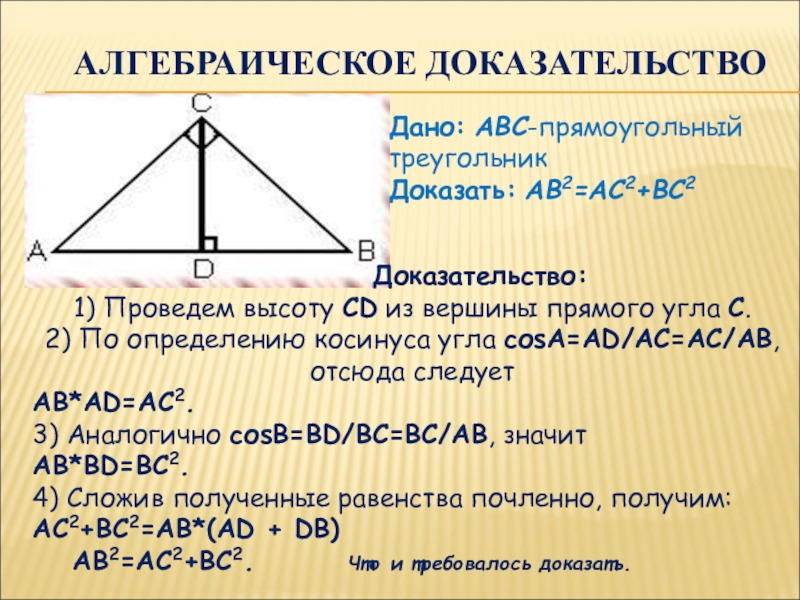 АЛГЕБРАИЧЕСКОЕ ДОКАЗАТЕЛЬСТВО

C

A D B

Дано: ABC-прямоугольный треугольник
Доказать: $AB^2=AC^2+BC^2$

Доказательство:
1) Проведем высоту CD из вершины прямого угла C.
2) По определению косинуса угла cosA=AD/AC=AC/AB, отсюда следует
$AB*AD=AC^2$.
3) Аналогично cosB=BD/BC=BC/AB, значит
$AB*BD=BC^2$.
4) Сложив полученные равенства почленно, получим:
$AC^2+BC^2=AB*(AD + DB)$
$AB^2=AC^2+BC^2$. Что и требовалось доказать.